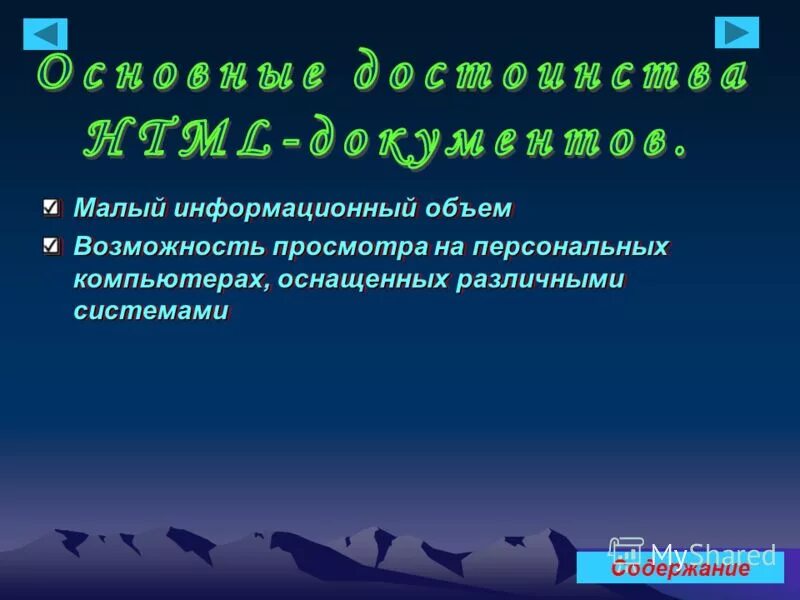 Основные достоинства HTML-документов.

Малый информационный объем

Возможность просмотра на персональных компьютерах, оснащенных различными системами

MyShared

Содержание